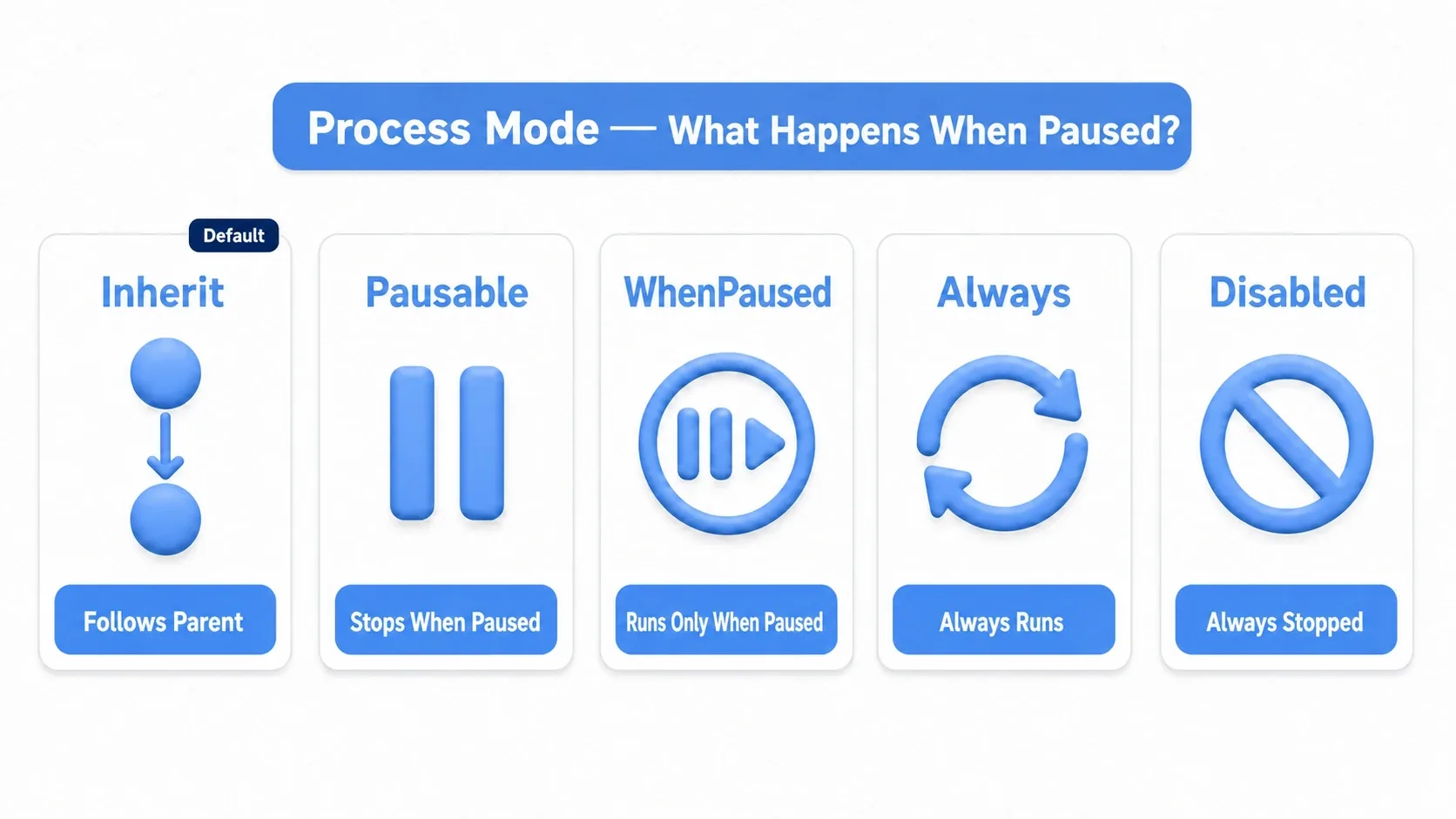 Process Mode — What Happens When Paused?

Default

Inherit

Follows Parent

Pausable

Stops When Paused

WhenPaused

Runs Only When Paused

Always

Always Runs

Disabled

Always Stopped